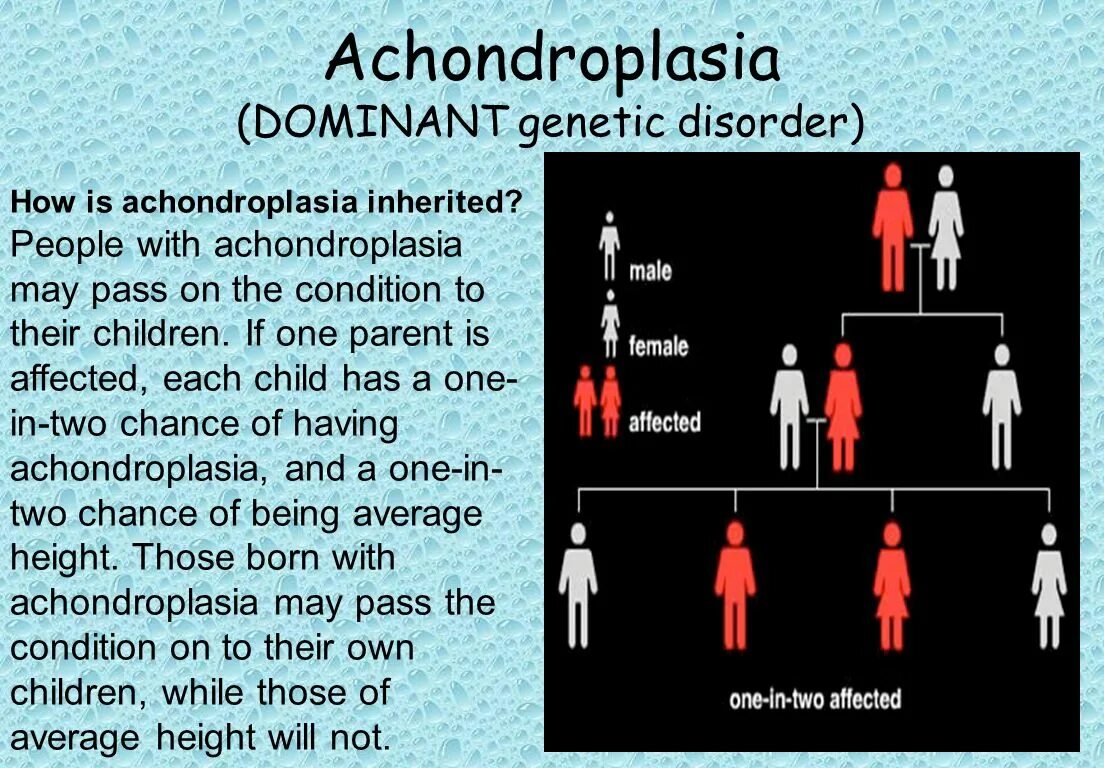 Achondroplasia
(DOMINANT genetic disorder)

How is achondroplasia inherited?
People with achondroplasia may pass on the condition to their children. If one parent is affected, each child has a one-in-two chance of having achondroplasia, and a one-in-two chance of being average height. Those born with achondroplasia may pass the condition on to their own children, while those of average height will not.

male
female
affected

one-in-two affected